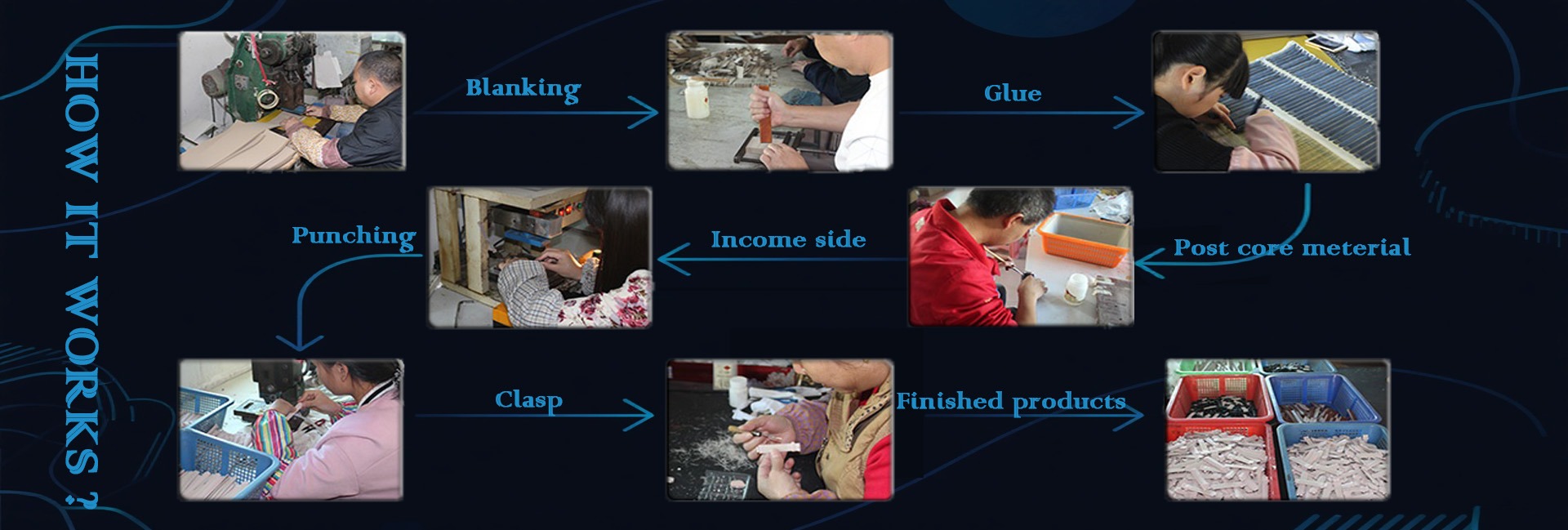 HOW IT WORKS ?

Blanking

Glue

Post core meterial

Income side

Punching

Clasp

Finished products